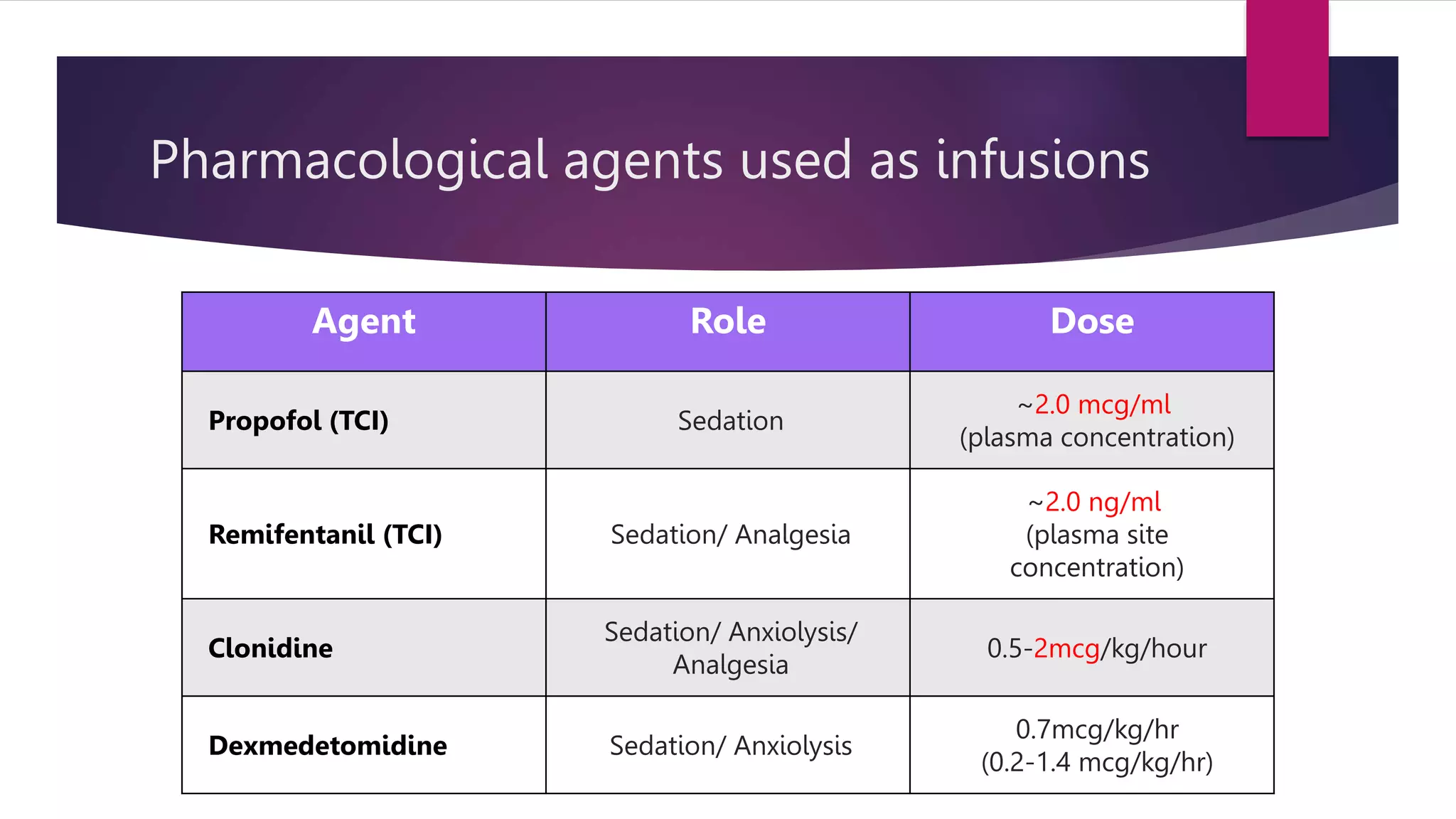 Pharmacological agents used as infusions

| Agent | Role | Dose |
|---|---|---|
| Propofol (TCI) | Sedation | ~2.0 mcg/ml (plasma concentration) |
| Remifentanil (TCI) | Sedation/ Analgesia | ~2.0 ng/ml (plasma site concentration) |
| Clonidine | Sedation/ Anxiolysis/ Analgesia | 0.5-2mcg/kg/hour |
| Dexmedetomidine | Sedation/ Anxiolysis | 0.7mcg/kg/hr (0.2-1.4 mcg/kg/hr) |